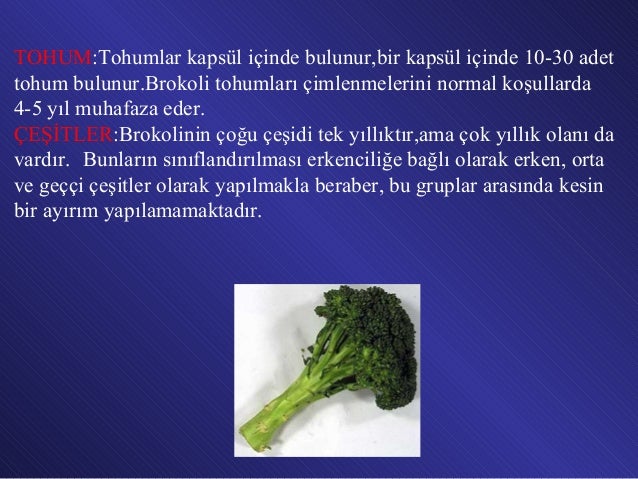 TOHUM:Tohumlar kapsül içinde bulunur,bir kapsül içinde 10-30 adet tohum bulunur.Brokoli tohumları çimlenmelerini normal koşullarda 4-5 yıl muhafaza eder.
ÇEŞİTLER:Brokolinin çoğu çeşidi tek yıllıktır,ama çok yıllık olanı da vardır. Bunların sınıflandırılması erkenciliğe bağlı olarak erken, orta ve geççi çeşitler olarak yapılmakla beraber, bu gruplar arasında kesin bir ayırım yapılamamaktadır.